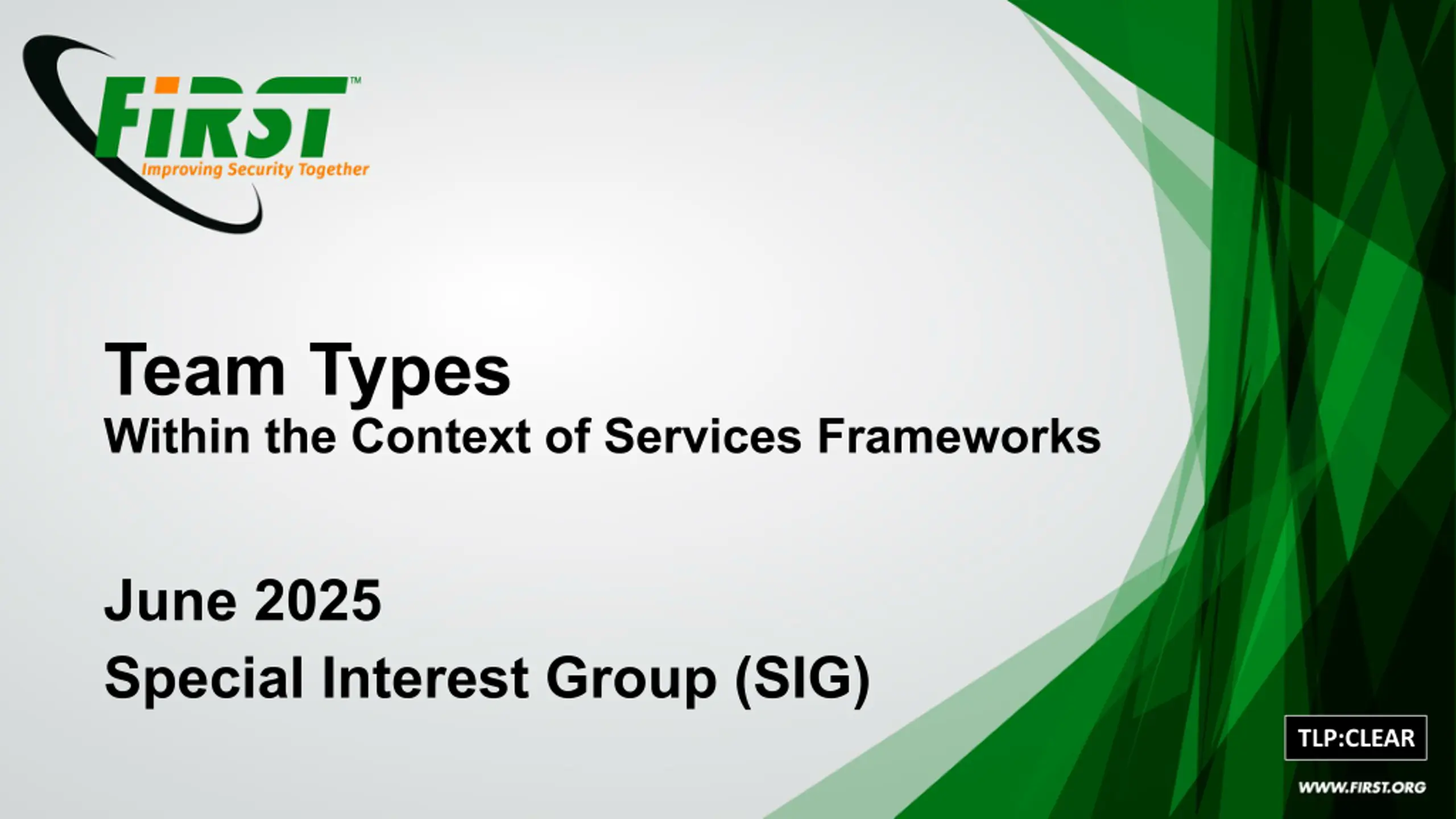 FIRST™
Improving Security Together

Team Types
Within the Context of Services Frameworks

June 2025
Special Interest Group (SIG)

TLP:CLEAR

WWW.FIRST.ORG